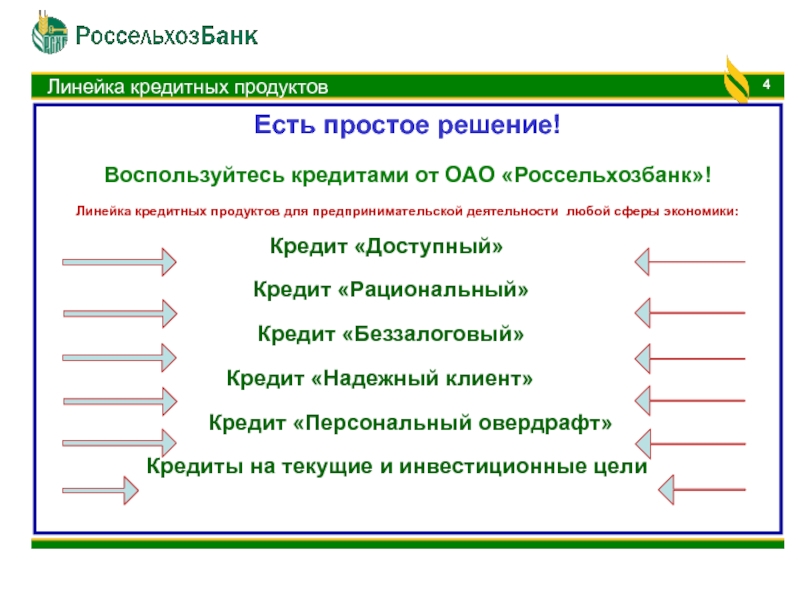 РоссельхозБанк

Линейка кредитных продуктов

4

Есть простое решение!

Воспользуйтесь кредитами от ОАО «Россельхозбанк»!

Линейка кредитных продуктов для предпринимательской деятельности любой сферы экономики:

Кредит «Доступный»

Кредит «Рациональный»

Кредит «Беззалоговый»

Кредит «Надежный клиент»

Кредит «Персональный овердрафт»

Кредиты на текущие и инвестиционные цели